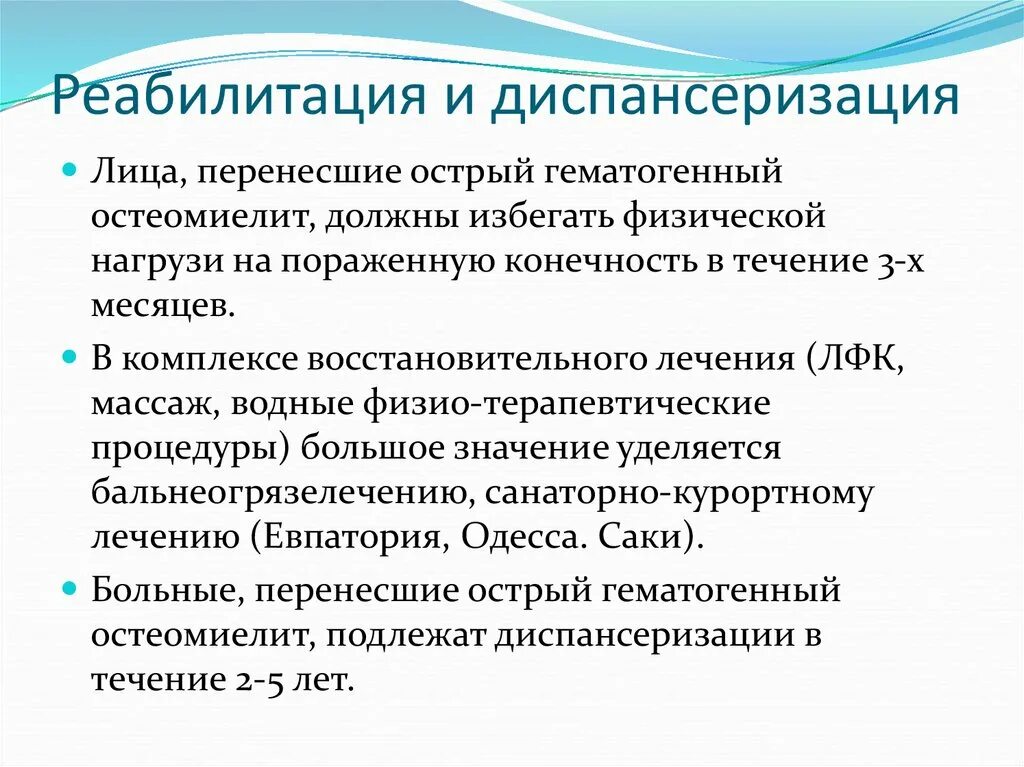 Реабилитация и диспансеризация

Лица, перенесшие острый гематогенный остеомиелит, должны избегать физической нагрузи на пораженную конечность в течение 3-х месяцев.

В комплексе восстановительного лечения (ЛФК, массаж, водные физио-терапевтические процедуры) большое значение уделяется бальнеогрязелечению, санаторно-курортному лечению (Евпатория, Одесса. Саки).

Больные, перенесшие острый гематогенный остеомиелит, подлежат диспансеризации в течение 2-5 лет.